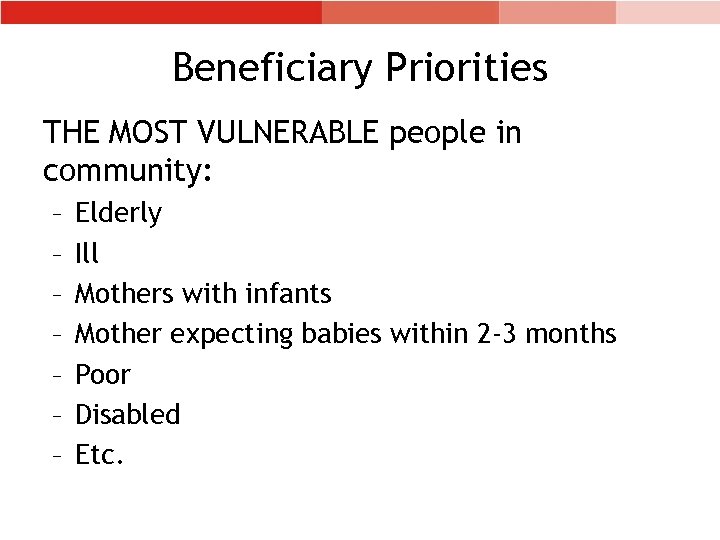 Beneficiary Priorities

THE MOST VULNERABLE people in community:

– Elderly
– Ill
– Mothers with infants
– Mother expecting babies within 2-3 months
– Poor
– Disabled
– Etc.